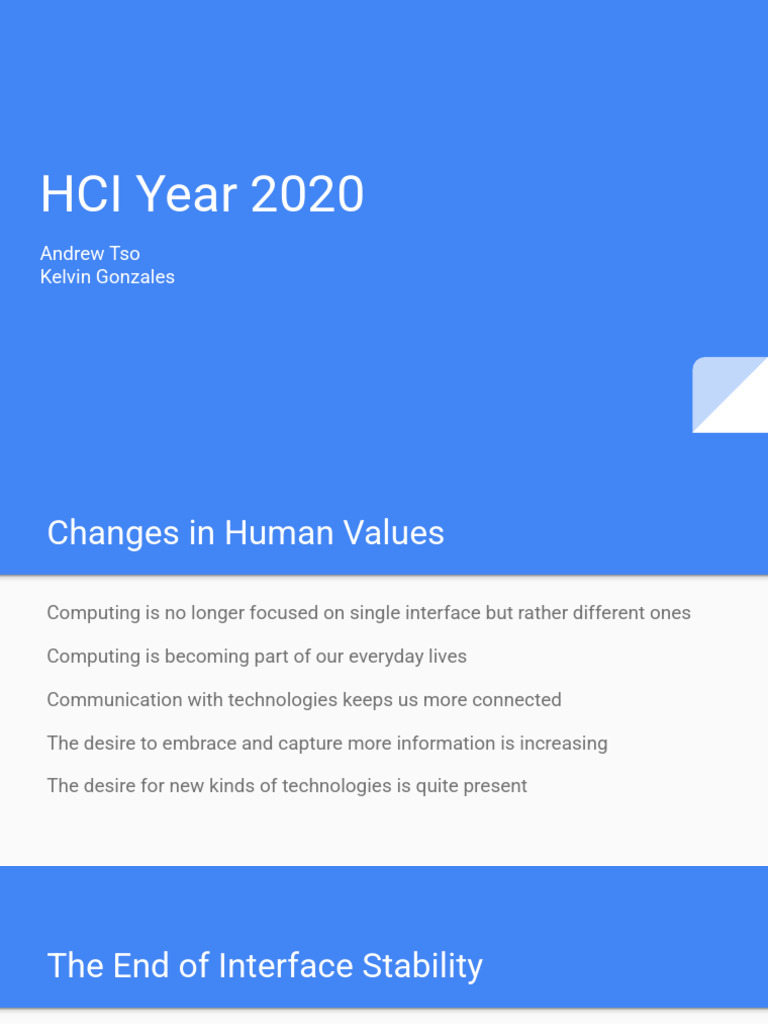 HCI Year 2020

Andrew Tso
Kelvin Gonzales

Changes in Human Values

Computing is no longer focused on single interface but rather different ones

Computing is becoming part of our everyday lives

Communication with technologies keeps us more connected

The desire to embrace and capture more information is increasing

The desire for new kinds of technologies is quite present

The End of Interface Stability